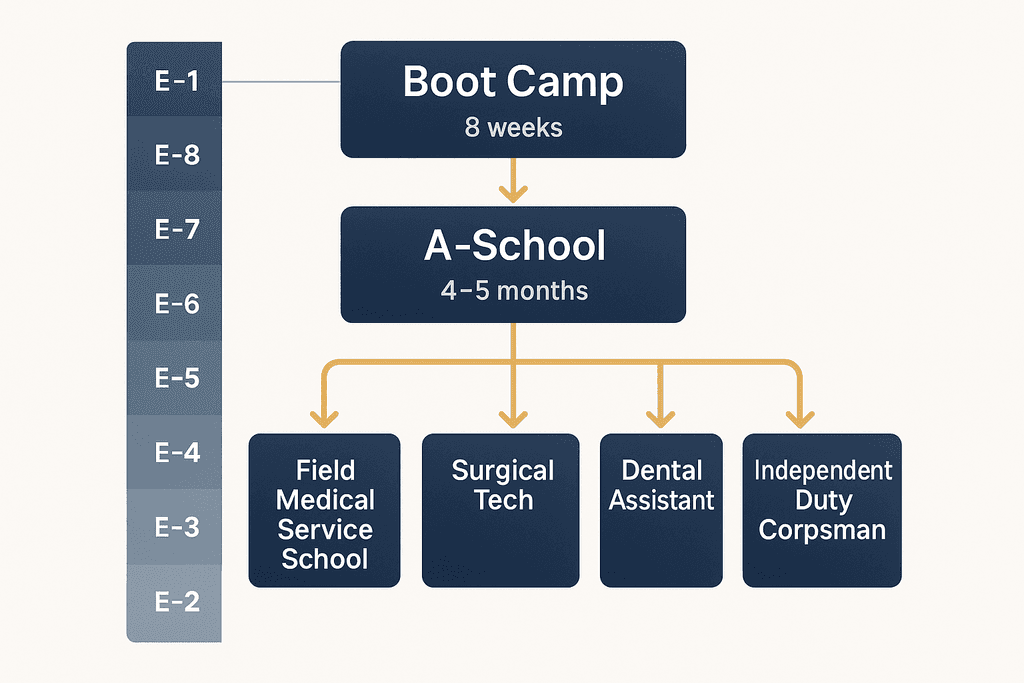 E-1
E-8
E-7
E-6
E-5
E-4
E-3
E-2

Boot Camp
8 weeks

A-School
4–5 months

Field Medical Service School

Surgical Tech

Dental Assistant

Independent Duty Corpsman